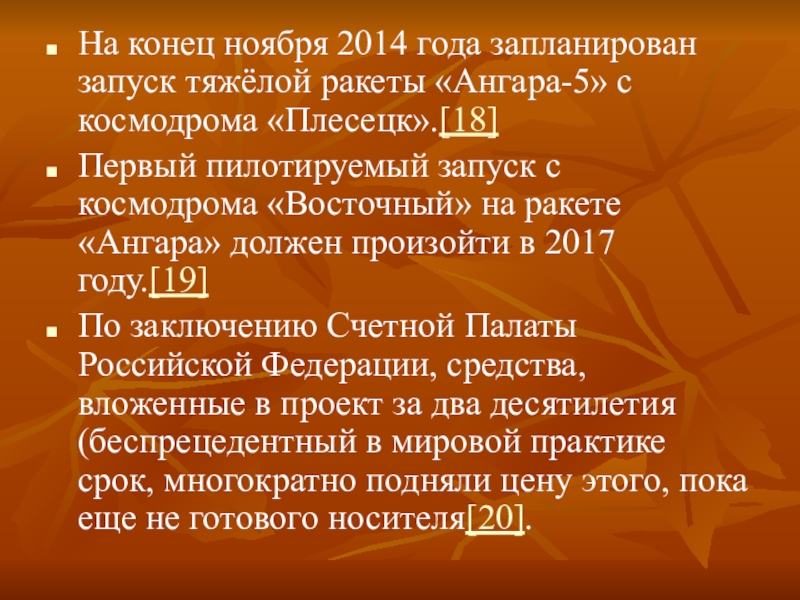 ▪ На конец ноября 2014 года запланирован запуск тяжёлой ракеты «Ангара-5» с космодрома «Плесецк».[18]

▪ Первый пилотируемый запуск с космодрома «Восточный» на ракете «Ангара» должен произойти в 2017 году.[19]

▪ По заключению Счетной Палаты Российской Федерации, средства, вложенные в проект за два десятилетия (беспрецедентный в мировой практике срок, многократно подняли цену этого, пока еще не готового носителя[20].